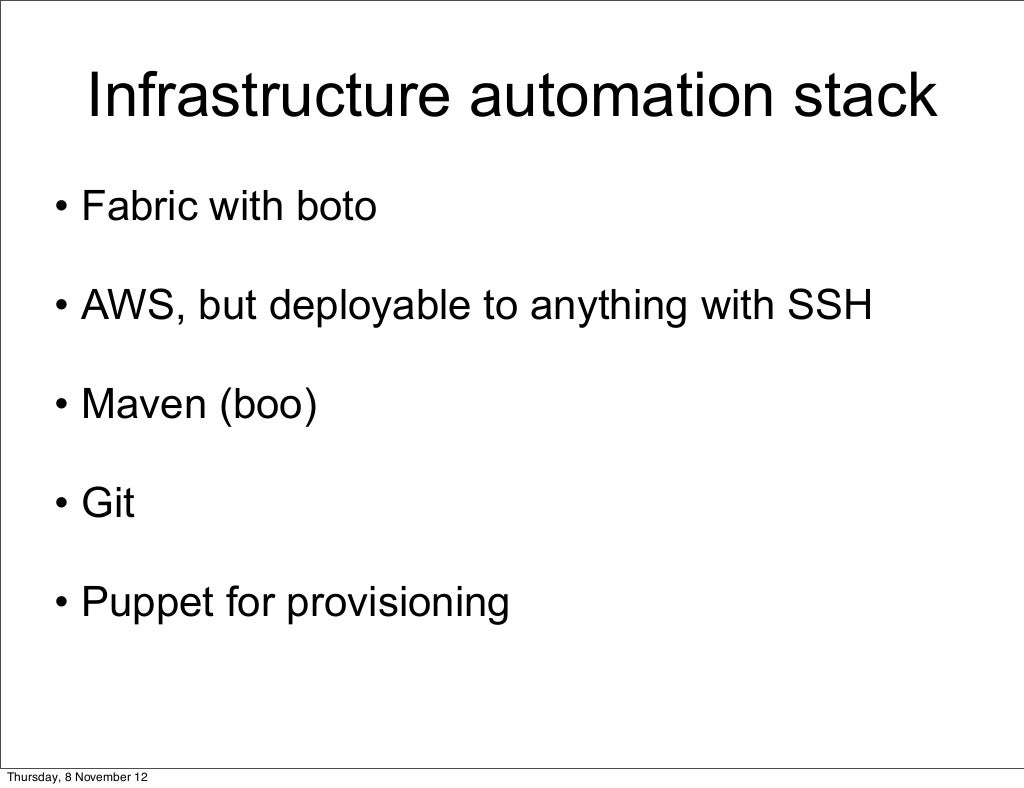 Infrastructure automation stack

• Fabric with boto

• AWS, but deployable to anything with SSH

• Maven (boo)

• Git

• Puppet for provisioning

Thursday, 8 November 12